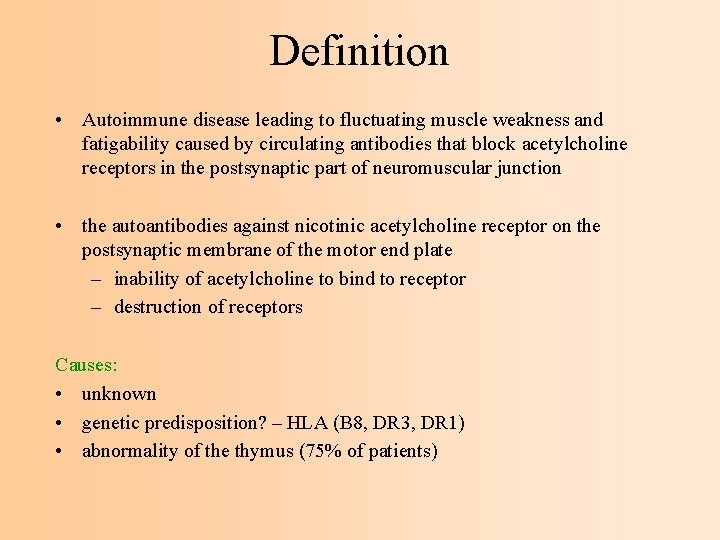 Definition

• Autoimmune disease leading to fluctuating muscle weakness and fatigability caused by circulating antibodies that block acetylcholine receptors in the postsynaptic part of neuromuscular junction

• the autoantibodies against nicotinic acetylcholine receptor on the postsynaptic membrane of the motor end plate
– inability of acetylcholine to bind to receptor
– destruction of receptors

Causes:
• unknown
• genetic predisposition? – HLA (B8, DR3, DR1)
• abnormality of the thymus (75% of patients)